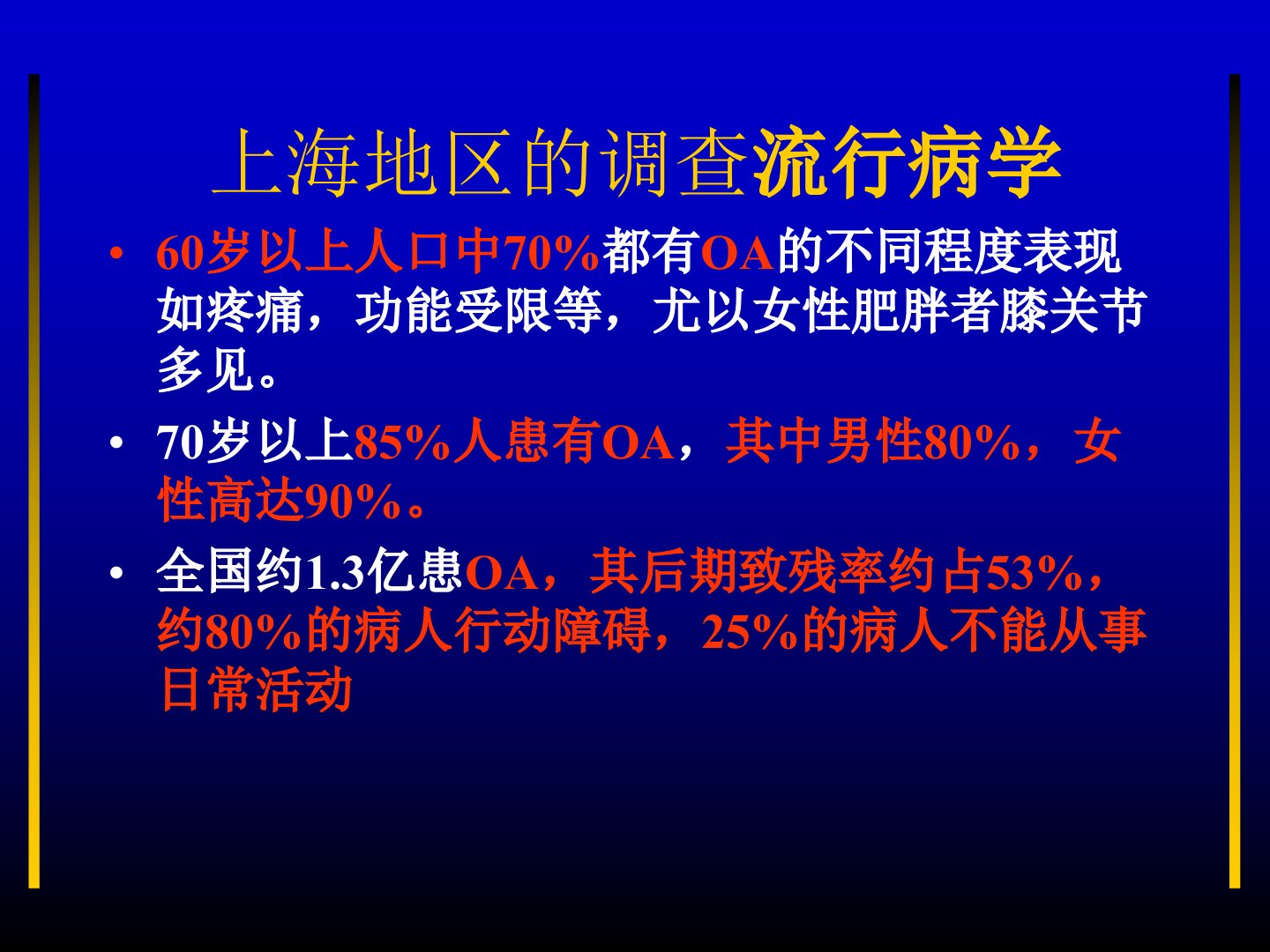 上海地区的调查流行病学

• 60岁以上人口中70%都有OA的不同程度表现如疼痛，功能受限等，尤以女性肥胖者膝关节多见。

• 70岁以上85%人患有OA，其中男性80%，女性高达90%。

• 全国约1.3亿患OA，其后期致残率约占53%，约80%的病人行动障碍，25%的病人不能从事日常活动